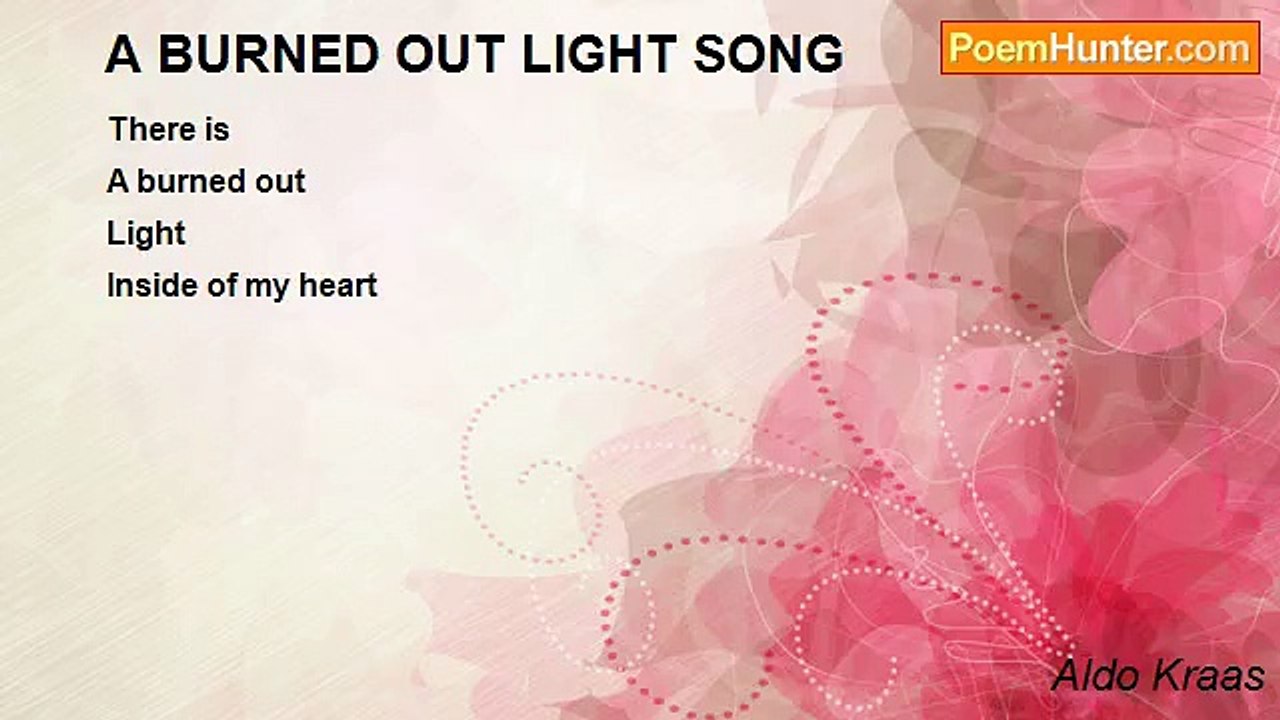 A BURNED OUT LIGHT SONG

PoemHunter.com

There is
A burned out
Light
Inside of my heart

Aldo Kraas